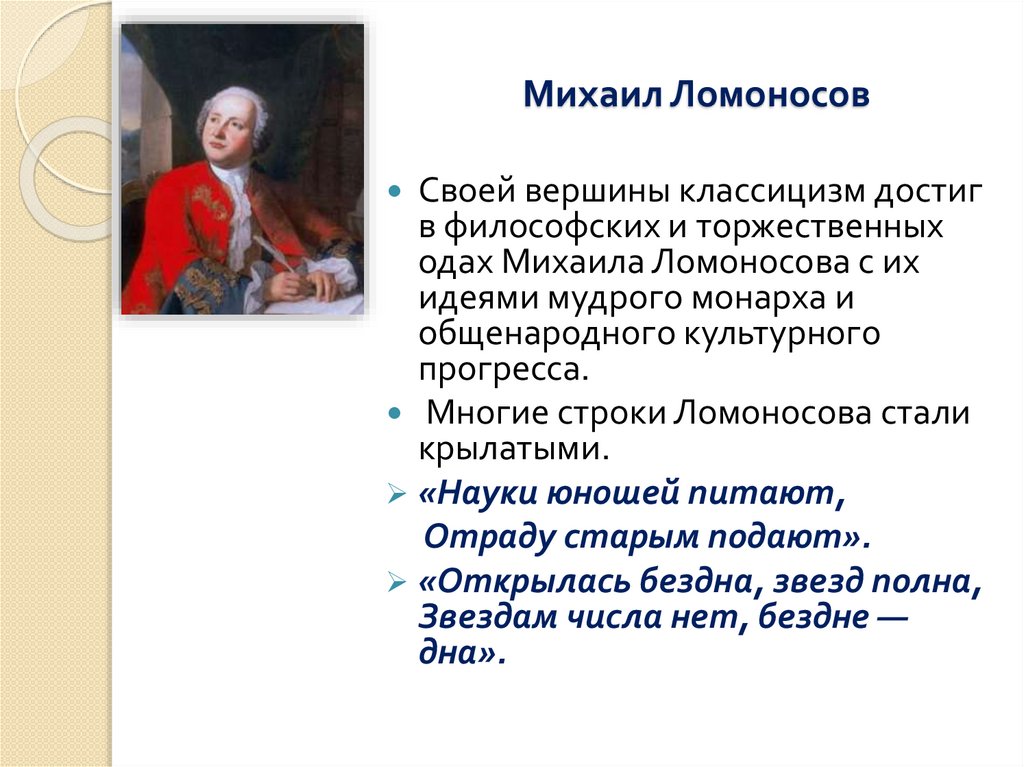 Михаил Ломоносов

Своей вершины классицизм достиг в философских и торжественных одах Михаила Ломоносова с их идеями мудрого монарха и общенародного культурного прогресса.

Многие строки Ломоносова стали крылатыми.

«Науки юношей питают,
Отраду старым подают».

«Открылась бездна, звезд полна,
Звездам числа нет, бездне — дна».